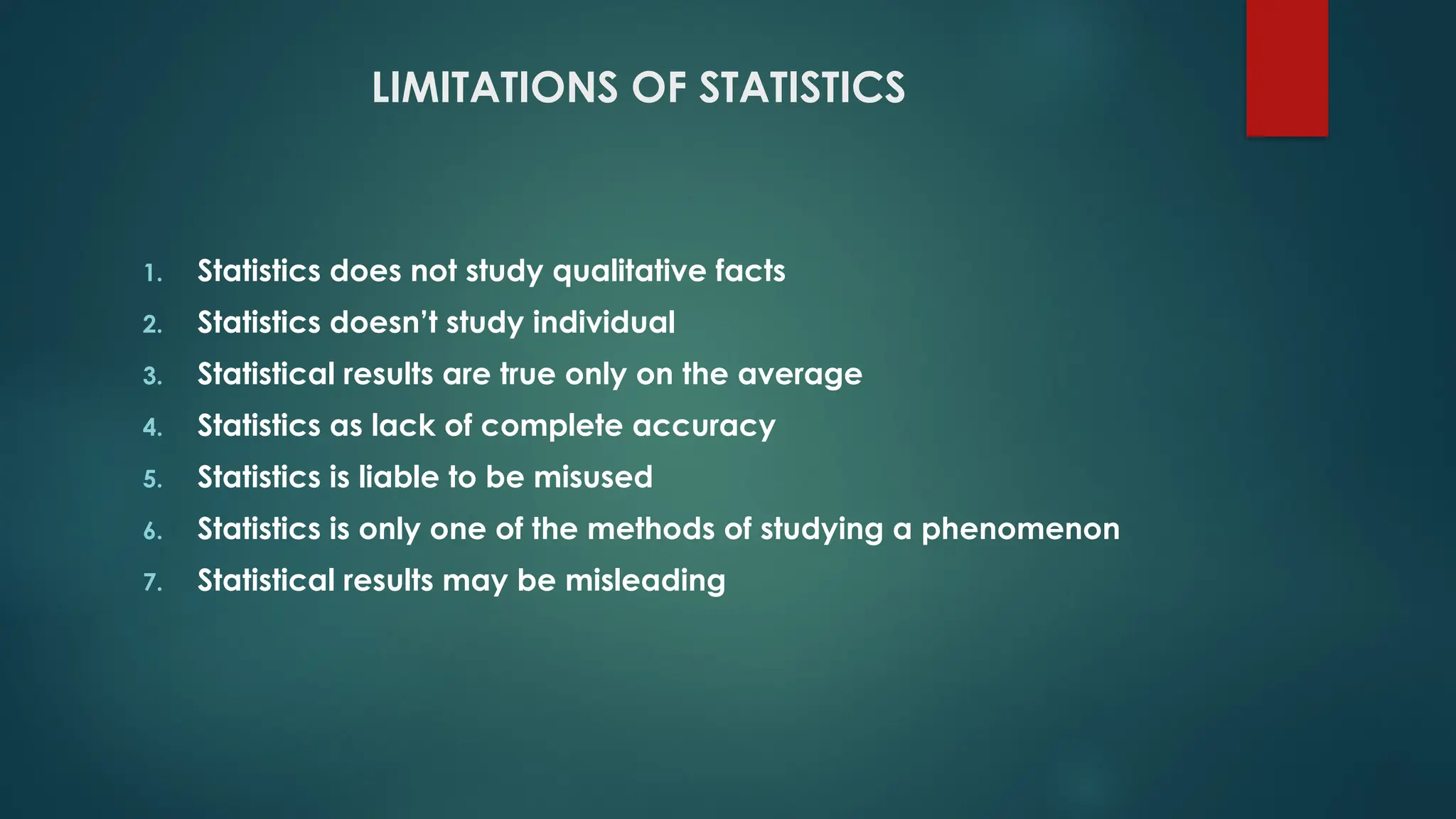 LIMITATIONS OF STATISTICS

1. Statistics does not study qualitative facts
2. Statistics doesn’t study individual
3. Statistical results are true only on the average
4. Statistics as lack of complete accuracy
5. Statistics is liable to be misused
6. Statistics is only one of the methods of studying a phenomenon
7. Statistical results may be misleading